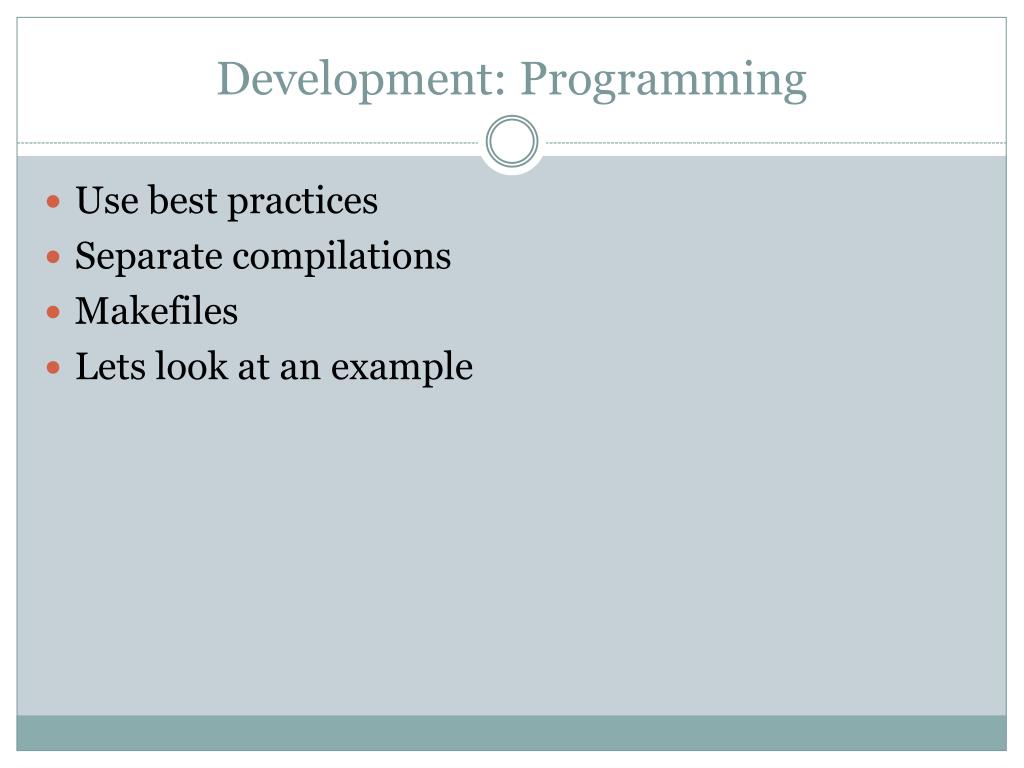 Development: Programming

- Use best practices
- Separate compilations
- Makefiles
- Lets look at an example